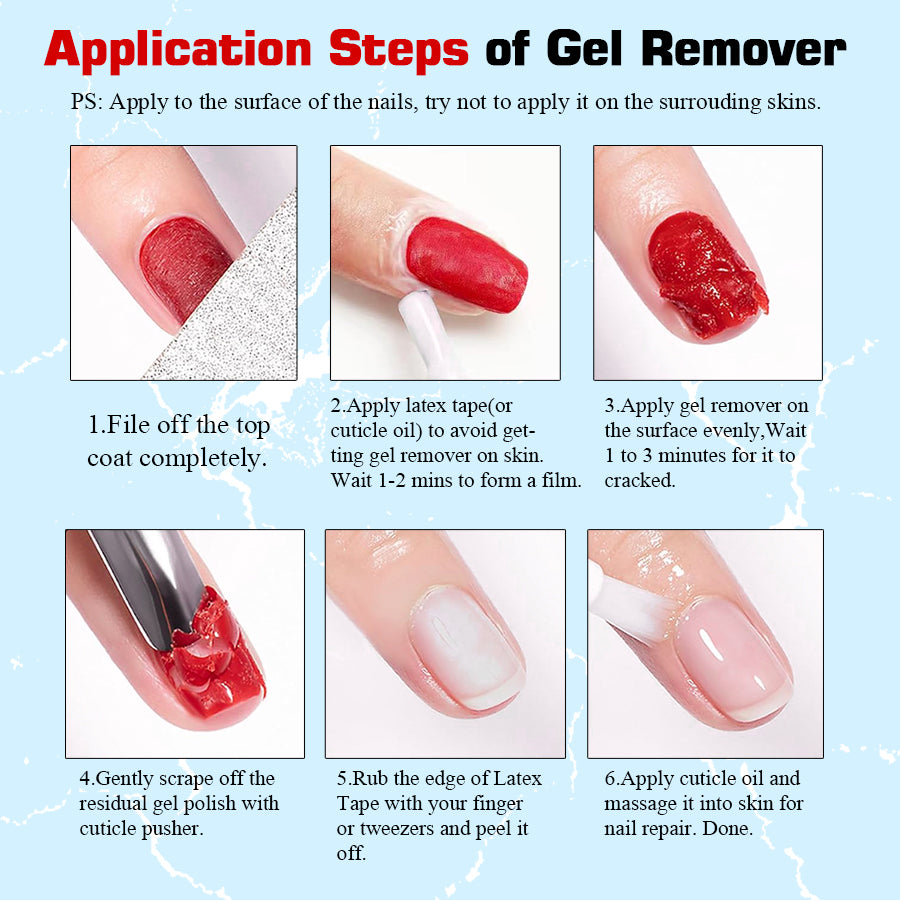 Application Steps of Gel Remover

PS: Apply to the surface of the nails, try not to apply it on the surrouding skins.

1.File off the top coat completely.

2.Apply latex tape(or cuticle oil) to avoid getting gel remover on skin. Wait 1-2 mins to form a film.

3.Apply gel remover on the surface evenly,Wait 1 to 3 minutes for it to cracked.

4.Gently scrape off the residual gel polish with cuticle pusher.

5.Rub the edge of Latex Tape with your finger or tweezers and peel it off.

6.Apply cuticle oil and massage it into skin for nail repair. Done.